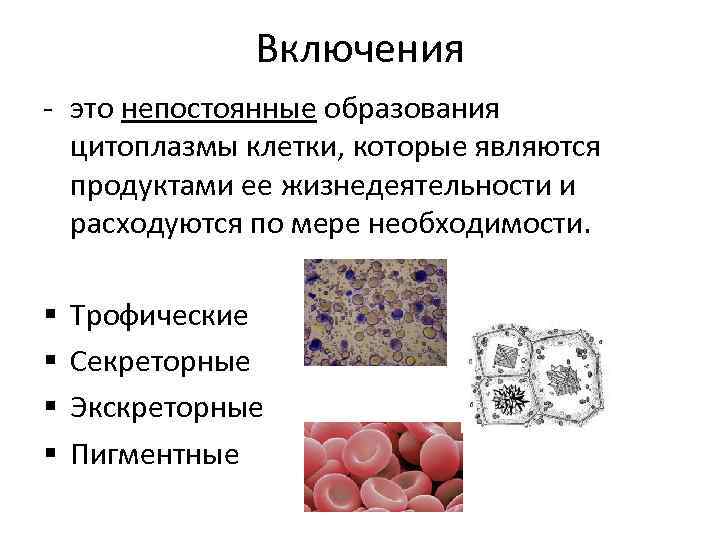 Включения

- это непостоянные образования цитоплазмы клетки, которые являются продуктами ее жизнедеятельности и расходуются по мере необходимости.

▪ Трофические
▪ Секреторные
▪ Экскреторные
▪ Пигментные